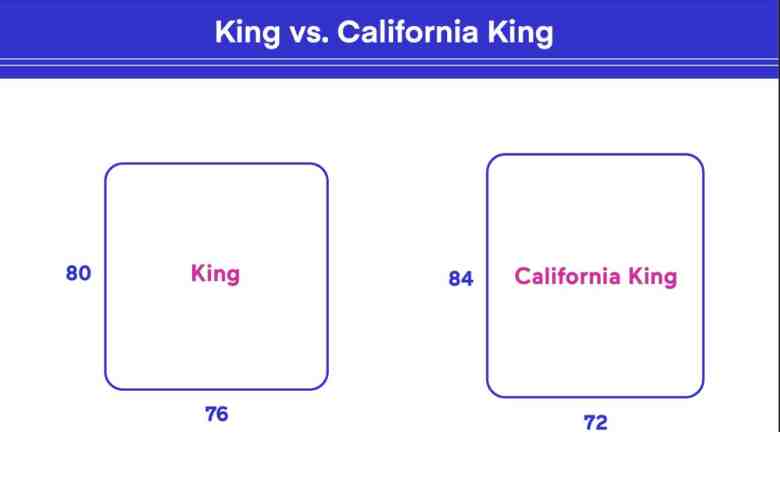 King vs. California King

80

King

76

84

California King

72